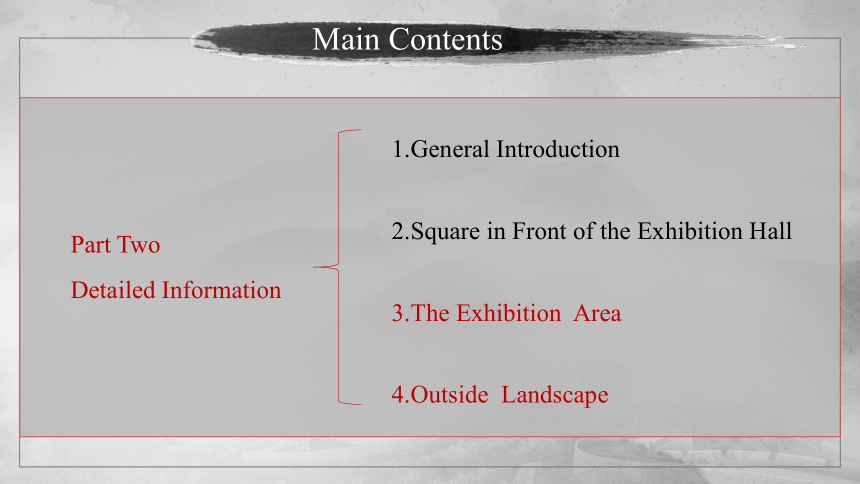 Main Contents

Part Two
Detailed Information

1.General Introduction

2.Square in Front of the Exhibition Hall

3.The Exhibition Area

4.Outside Landscape